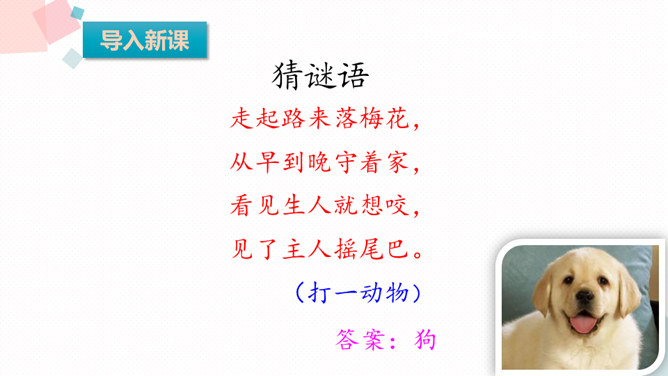 导入新课

猜谜语

走起路来落梅花，
从早到晚守着家，
看见生人就想咬，
见了主人摇尾巴。

（打一动物）

答案：狗